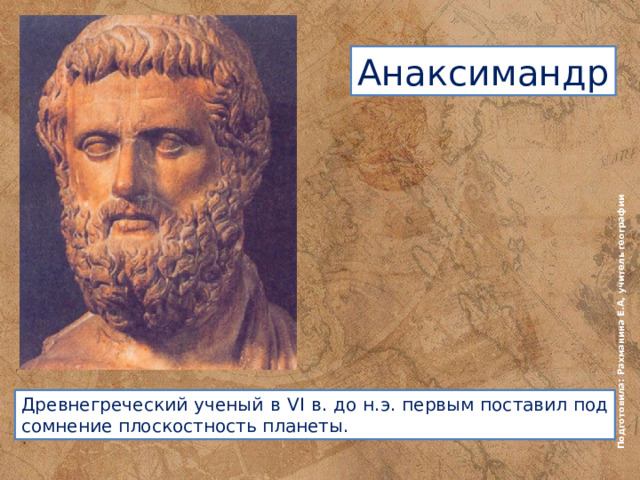 Анаксимандр

Древнегреческий ученый в VI в. до н.э. первым поставил под сомнение плоскостность планеты.

Подготовила: Рахманина Е.А, учитель географии